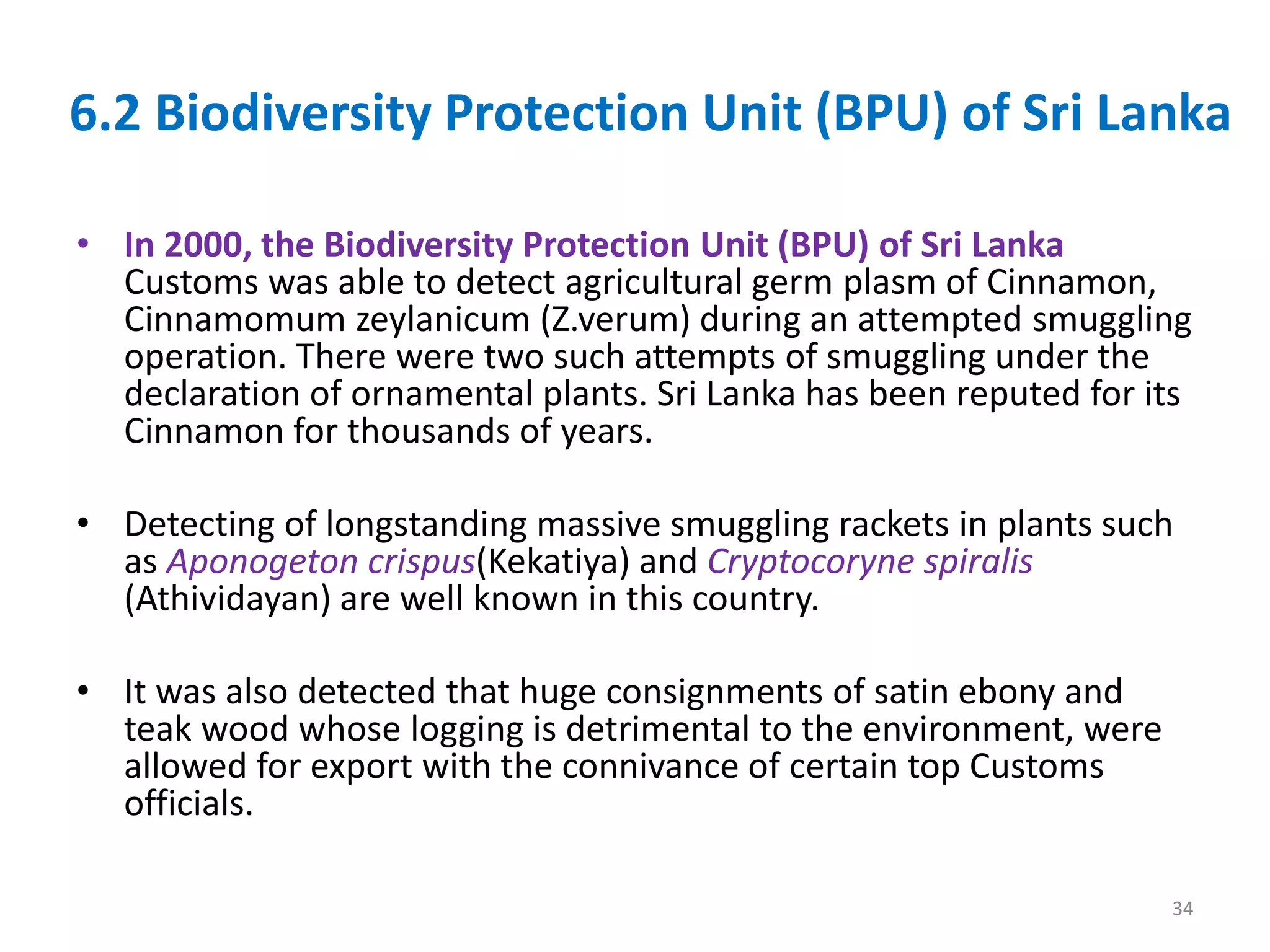 6.2 Biodiversity Protection Unit (BPU) of Sri Lanka

• In 2000, the Biodiversity Protection Unit (BPU) of Sri Lanka Customs was able to detect agricultural germ plasm of Cinnamon, Cinnamomum zeylanicum (Z.verum) during an attempted smuggling operation. There were two such attempts of smuggling under the declaration of ornamental plants. Sri Lanka has been reputed for its Cinnamon for thousands of years.

• Detecting of longstanding massive smuggling rackets in plants such as Aponogeton crispus(Kekatiya) and Cryptocoryne spiralis (Athividayan) are well known in this country.

• It was also detected that huge consignments of satin ebony and teak wood whose logging is detrimental to the environment, were allowed for export with the connivance of certain top Customs officials.

34